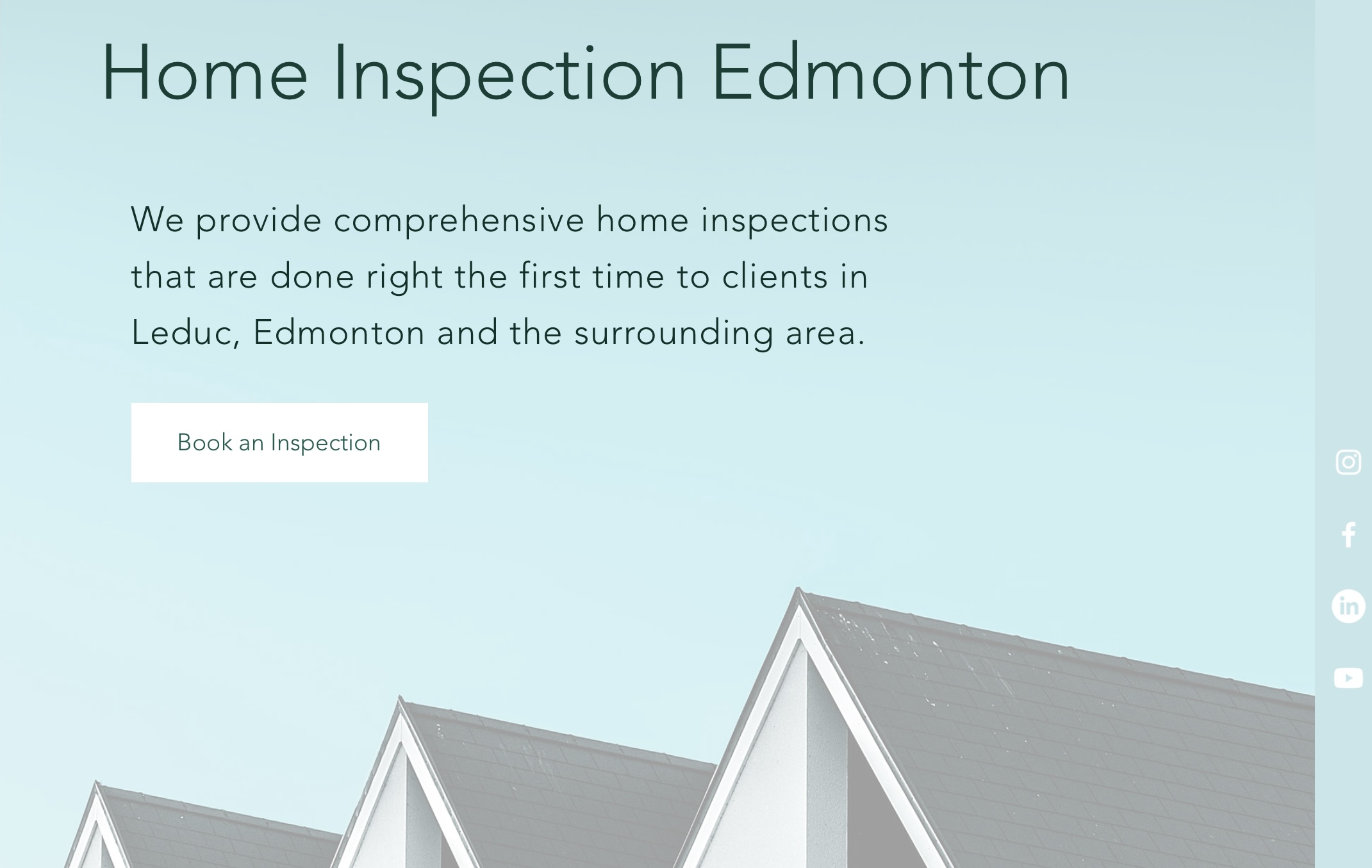 Home Inspection Edmonton

We provide comprehensive home inspections that are done right the first time to clients in Leduc, Edmonton and the surrounding area.

Book an Inspection